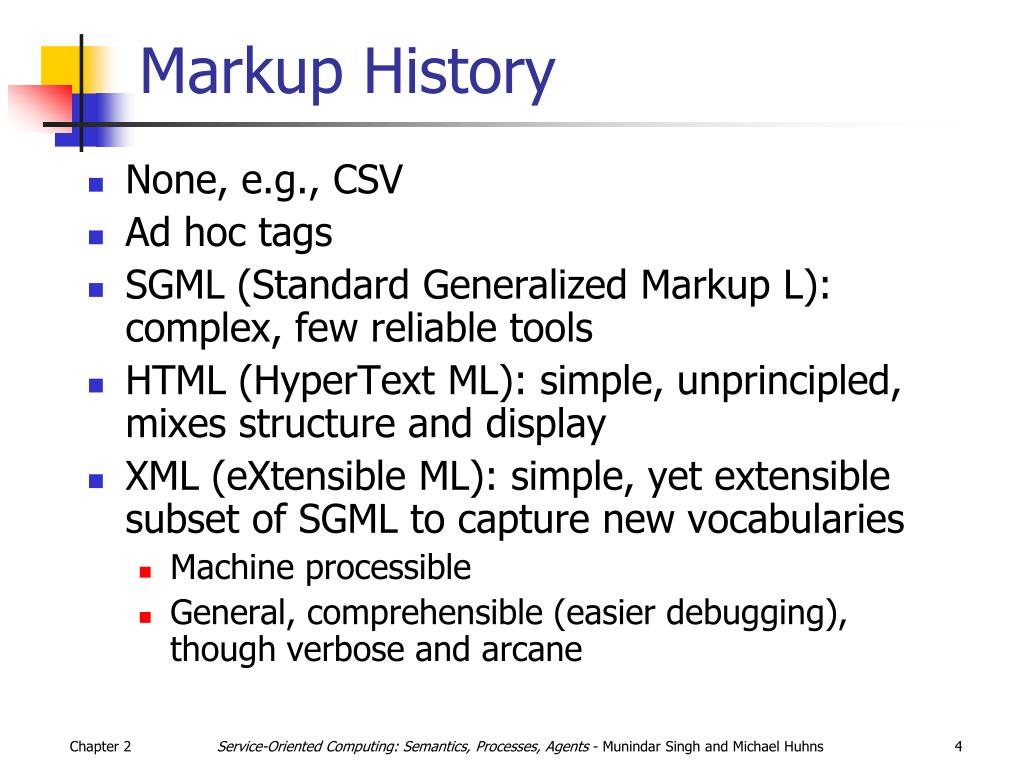 Markup History

- None, e.g., CSV
- Ad hoc tags
- SGML (Standard Generalized Markup L): complex, few reliable tools
- HTML (HyperText ML): simple, unprincipled, mixes structure and display
- XML (eXtensible ML): simple, yet extensible subset of SGML to capture new vocabularies
  - Machine processible
  - General, comprehensible (easier debugging), though verbose and arcane

Chapter 2 Service-Oriented Computing: Semantics, Processes, Agents - Munindar Singh and Michael Huhns 4